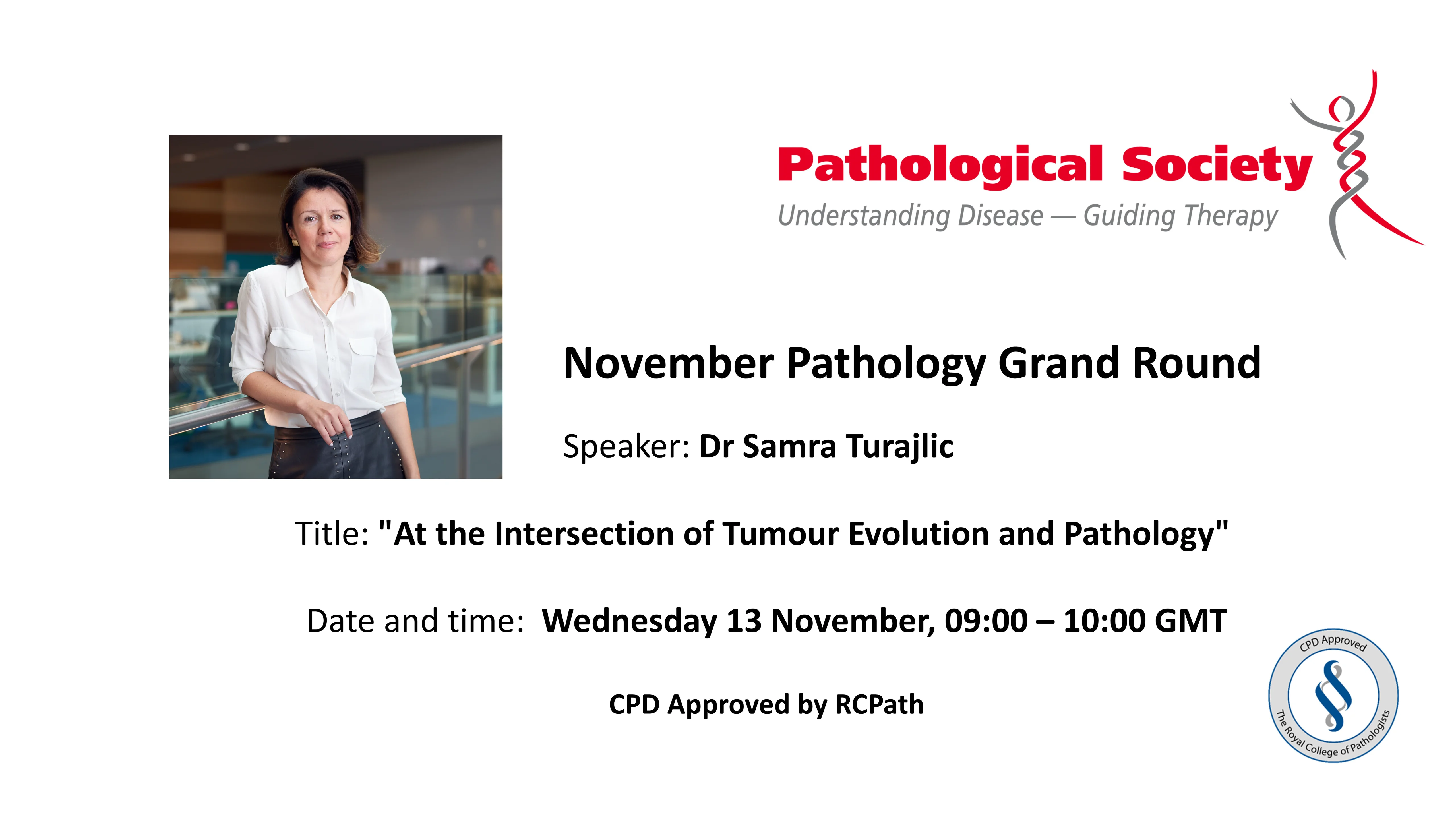 Pathological Society
Understanding Disease — Guiding Therapy

November Pathology Grand Round

Speaker: Dr Samra Turajlic

Title: "At the Intersection of Tumour Evolution and Pathology"

Date and time: Wednesday 13 November, 09:00 – 10:00 GMT

CPD Approved by RCPath

CPD Approved
The Royal College of Pathologists